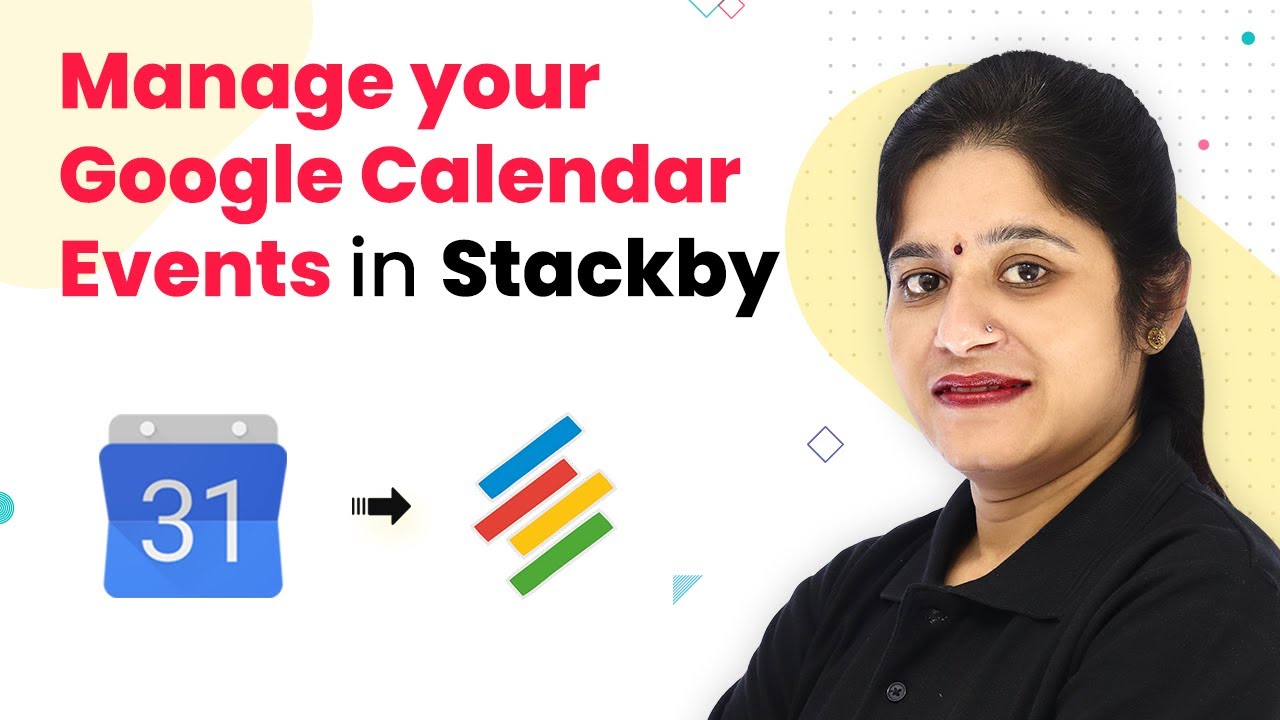 Manage your Google Calendar Events in Stackby

31